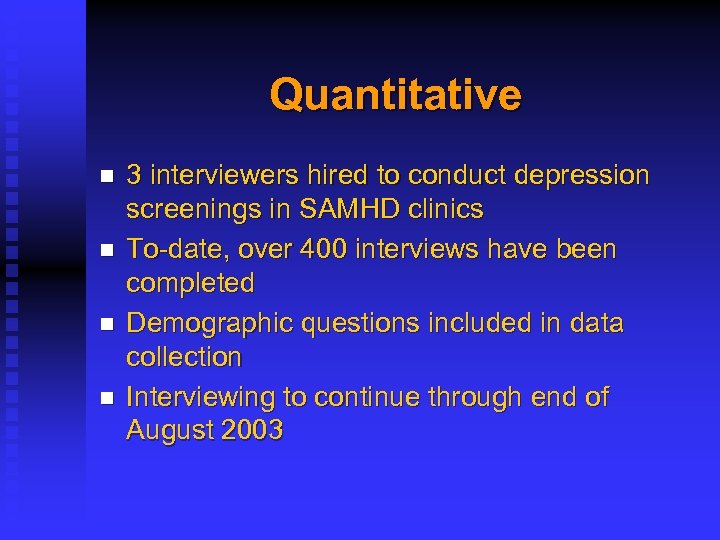 Quantitative

- 3 interviewers hired to conduct depression screenings in SAMHD clinics
- To-date, over 400 interviews have been completed
- Demographic questions included in data collection
- Interviewing to continue through end of August 2003